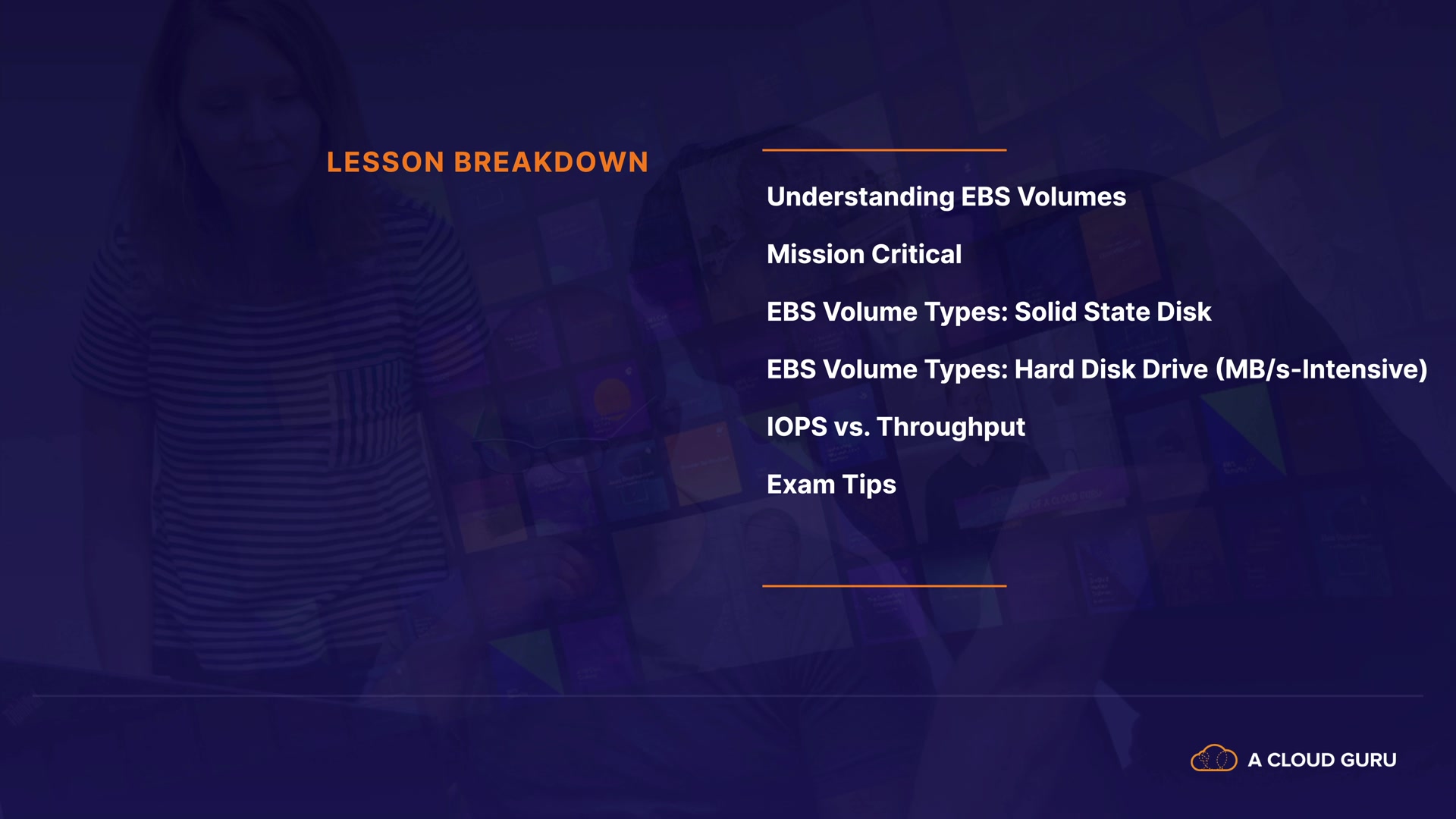 LESSON BREAKDOWN

Understanding EBS Volumes

Mission Critical

EBS Volume Types: Solid State Disk

EBS Volume Types: Hard Disk Drive (MB/s-Intensive)

IOPS vs. Throughput

Exam Tips

A CLOUD GURU